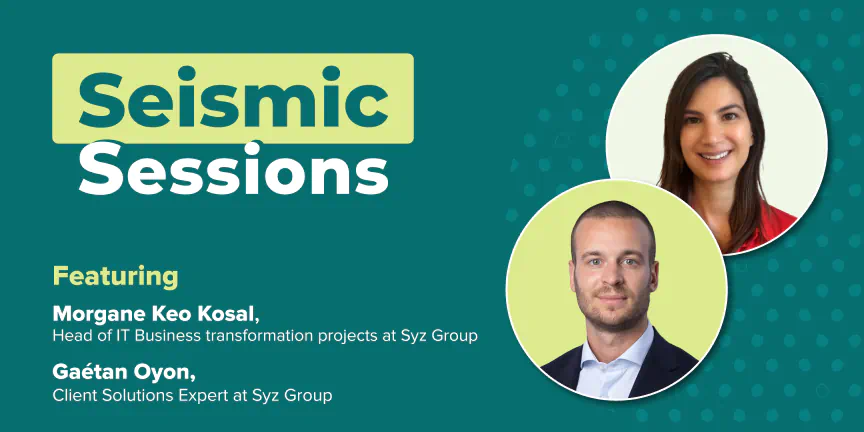 Seismic Sessions

Featuring

Morgane Keo Kosal,
Head of IT Business transformation projects at Syz Group

Gaétan Oyon,
Client Solutions Expert at Syz Group